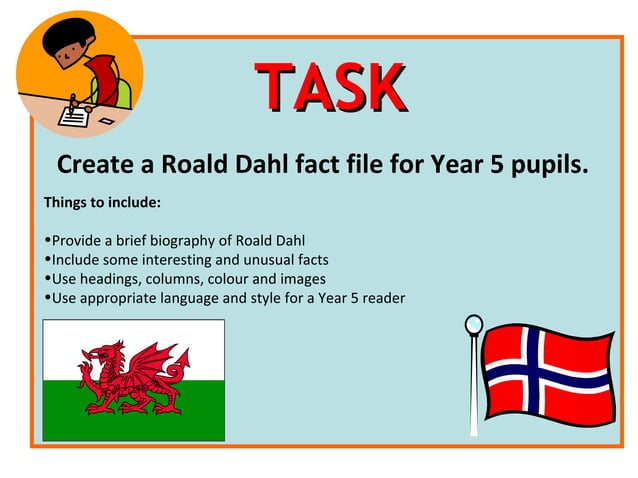 TASK

Create a Roald Dahl fact file for Year 5 pupils.

Things to include:

•Provide a brief biography of Roald Dahl
•Include some interesting and unusual facts
•Use headings, columns, colour and images
•Use appropriate language and style for a Year 5 reader